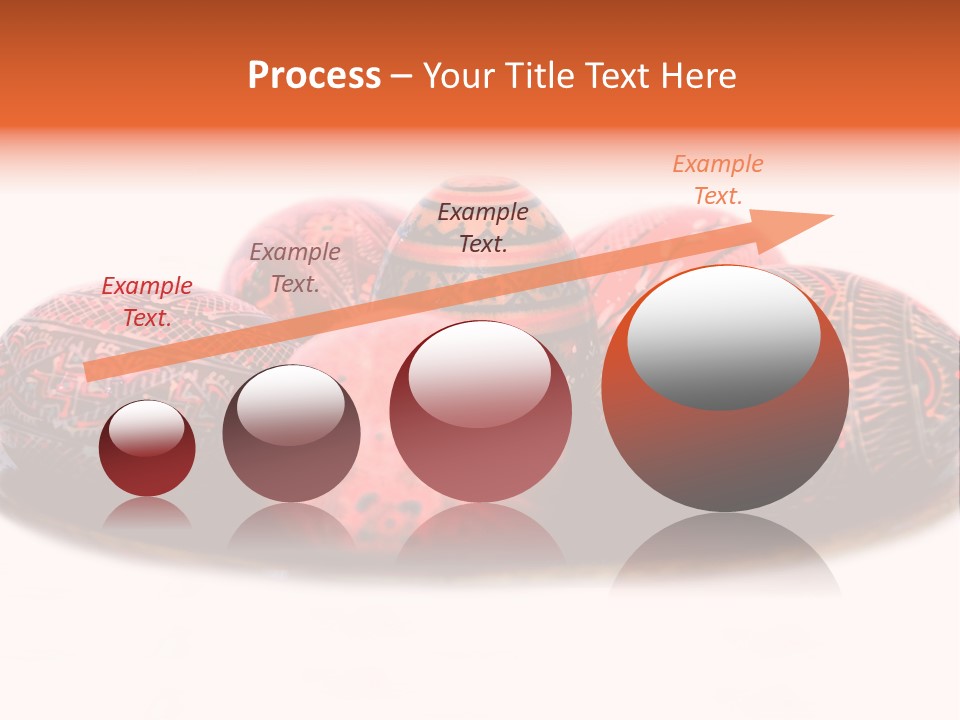 Process – Your Title Text Here

Example Text.

Example Text.

Example Text.

Example Text.